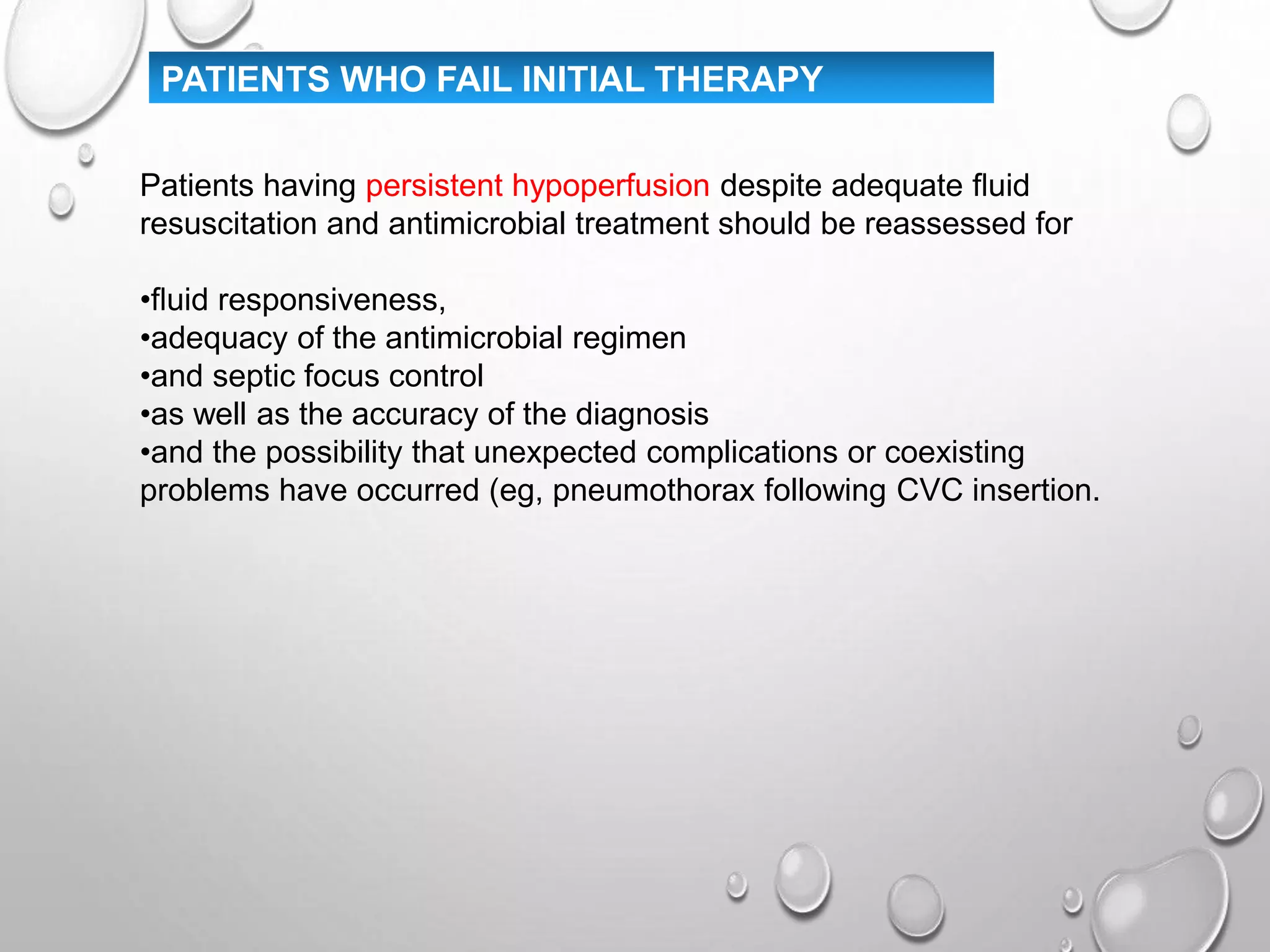 PATIENTS WHO FAIL INITIAL THERAPY

Patients having persistent hypoperfusion despite adequate fluid resuscitation and antimicrobial treatment should be reassessed for

•fluid responsiveness,
•adequacy of the antimicrobial regimen
•and septic focus control
•as well as the accuracy of the diagnosis
•and the possibility that unexpected complications or coexisting problems have occurred (eg, pneumothorax following CVC insertion.